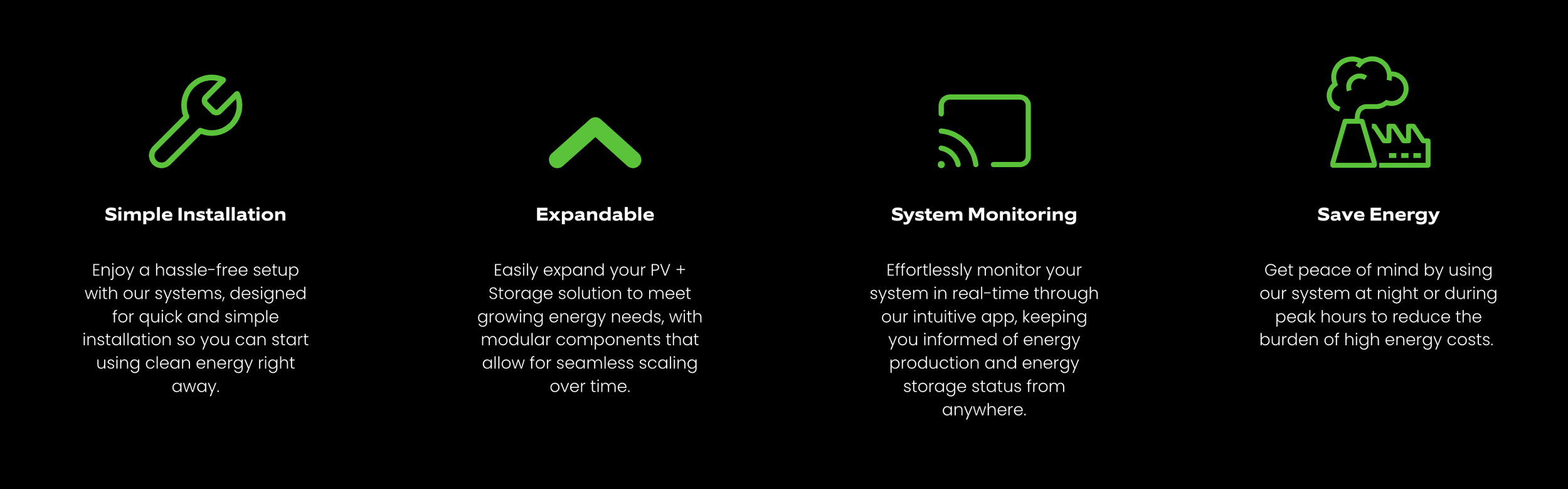 Simple Installation

Enjoy a hassle-free setup with our systems, designed for quick and simple installation so you can start using clean energy right away.

Expandable

Easily expand your PV + Storage solution to meet growing energy needs, with modular components that allow for seamless scaling over time.

System Monitoring

Effortlessly monitor your system in real-time through our intuitive app, keeping you informed of energy production and energy storage status from anywhere.

Save Energy

Get peace of mind by using our system at night or during peak hours to reduce the burden of high energy costs.